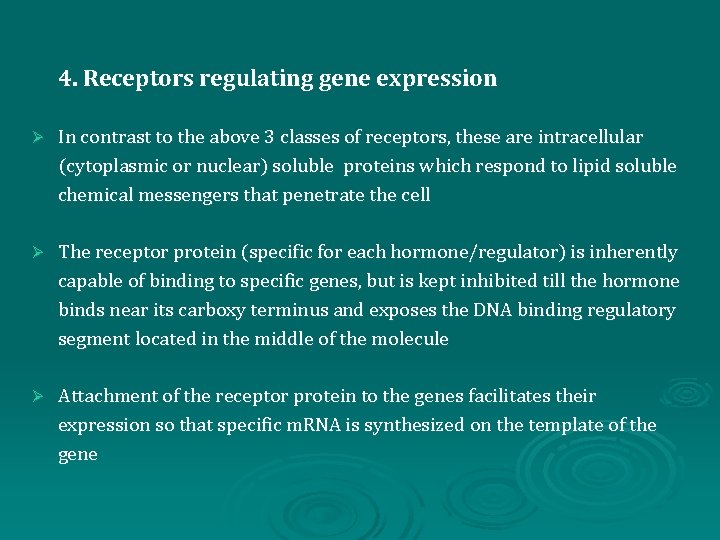 4. Receptors regulating gene expression

➢ In contrast to the above 3 classes of receptors, these are intracellular (cytoplasmic or nuclear) soluble proteins which respond to lipid soluble chemical messengers that penetrate the cell

➢ The receptor protein (specific for each hormone/regulator) is inherently capable of binding to specific genes, but is kept inhibited till the hormone binds near its carboxy terminus and exposes the DNA binding regulatory segment located in the middle of the molecule

➢ Attachment of the receptor protein to the genes facilitates their expression so that specific mRNA is synthesized on the template of the gene